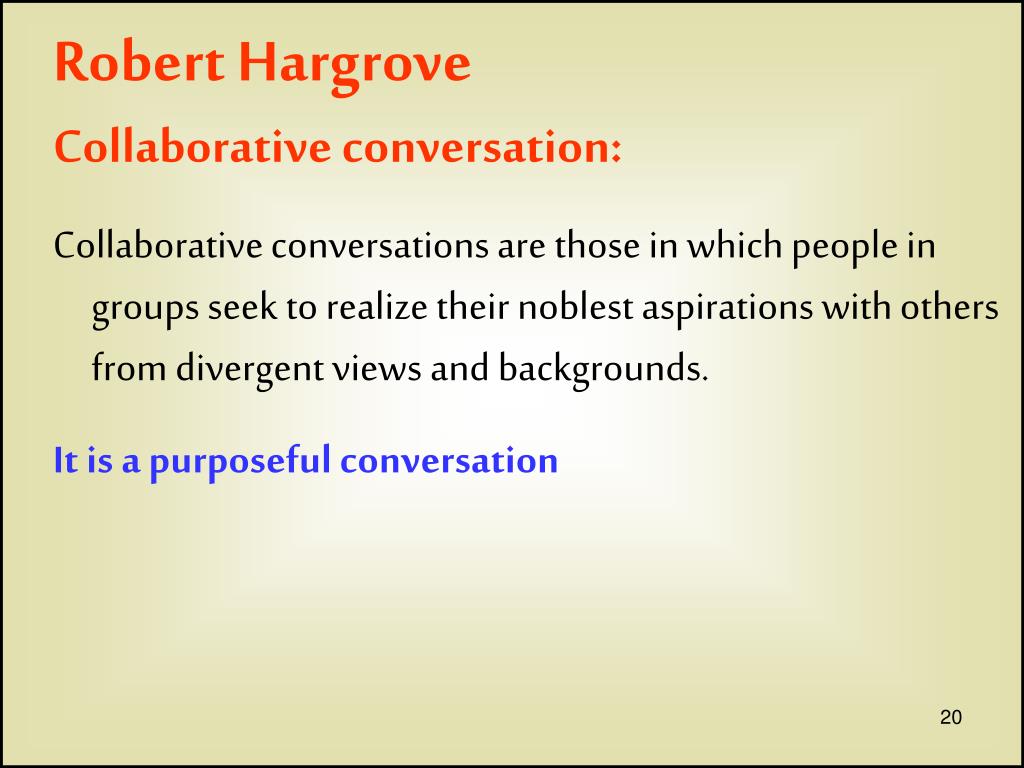 Robert Hargrove

Collaborative conversation:

Collaborative conversations are those in which people in groups seek to realize their noblest aspirations with others from divergent views and backgrounds.

It is a purposeful conversation

20